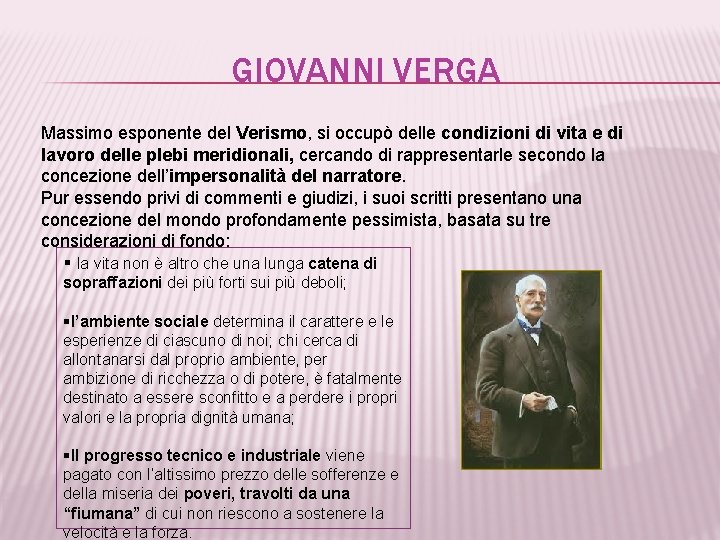 GIOVANNI VERGA

Massimo esponente del Verismo, si occupò delle condizioni di vita e di lavoro delle plebi meridionali, cercando di rappresentarle secondo la concezione dell'impersonalità del narratore.
Pur essendo privi di commenti e giudizi, i suoi scritti presentano una concezione del mondo profondamente pessimista, basata su tre considerazioni di fondo:

▪ la vita non è altro che una lunga catena di sopraffazioni dei più forti sui più deboli;

▪l'ambiente sociale determina il carattere e le esperienze di ciascuno di noi; chi cerca di allontanarsi dal proprio ambiente, per ambizione di ricchezza o di potere, è fatalmente destinato a essere sconfitto e a perdere i propri valori e la propria dignità umana;

▪Il progresso tecnico e industriale viene pagato con l'altissimo prezzo delle sofferenze e della miseria dei poveri, travolti da una "fiumana" di cui non riescono a sostenere la velocità e la forza.